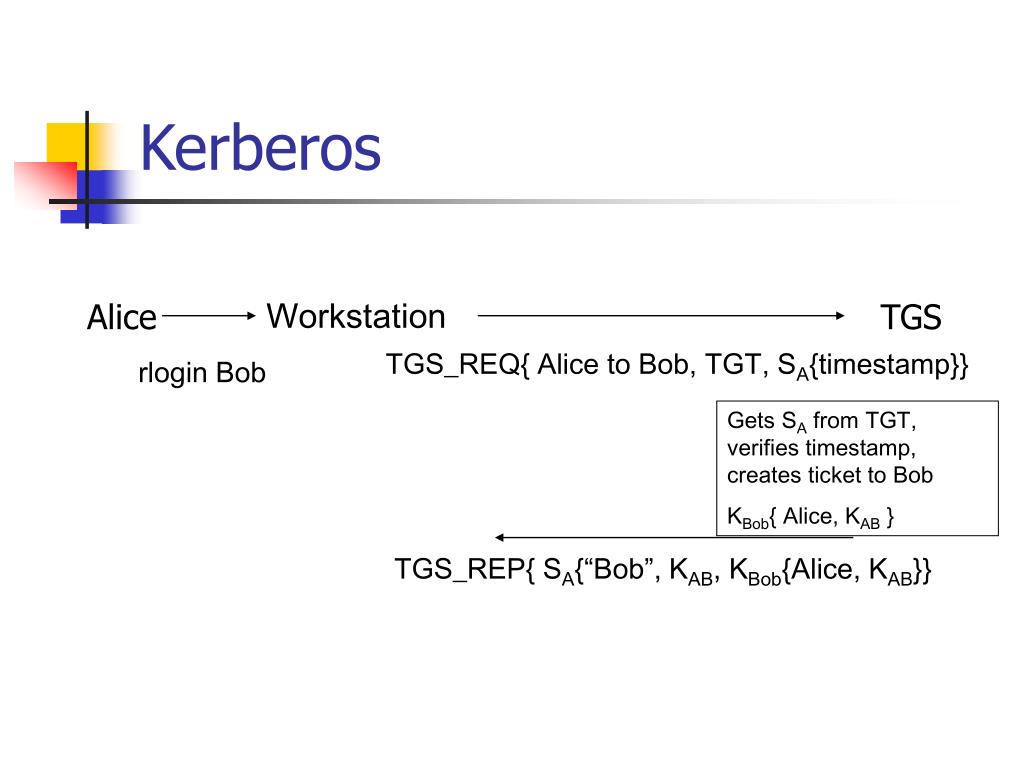 Kerberos

Alice Workstation TGS

rlogin Bob

TGS_REQ{ Alice to Bob, TGT, $S_A$\{timestamp\}}

Gets $S_A$ from TGT, verifies timestamp, creates ticket to Bob

$K_{Bob}$\{ Alice, $K_{AB}$ \}

TGS_REP{ $S_A$\{“Bob”, $K_{AB}$, $K_{Bob}$\{Alice, $K_{AB}$\}\}